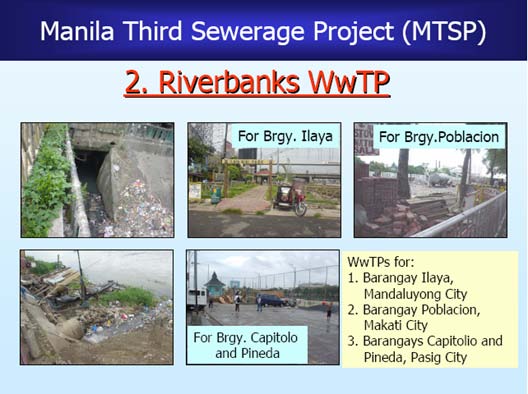 Manila Third Sewerage Project (MTSP)

2. Riverbanks WwTP

For Brgy. Ilaya

For Brgy.Poblacion

For Brgy. Capitolo and Pineda

WwTPs for:
1. Barangay Ilaya, Mandaluyong City
2. Barangay Poblacion, Makati City
3. Barangays Capitolio and Pineda, Pasig City